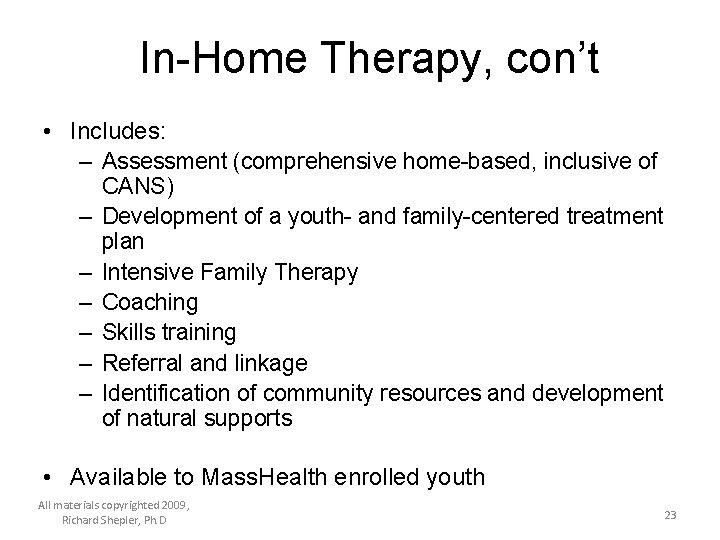 In-Home Therapy, con't

• Includes:
– Assessment (comprehensive home-based, inclusive of CANS)
– Development of a youth- and family-centered treatment plan
– Intensive Family Therapy
– Coaching
– Skills training
– Referral and linkage
– Identification of community resources and development of natural supports

• Available to MassHealth enrolled youth

All materials copyrighted 2009, Richard Shepler, Ph.D

23